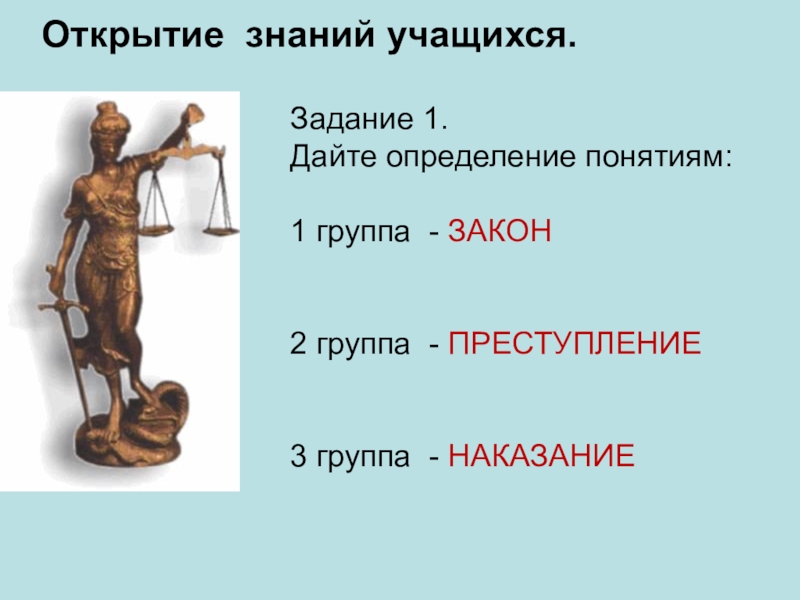 Открытие знаний учащихся.

Задание 1.
Дайте определение понятиям:

1 группа - ЗАКОН

2 группа - ПРЕСТУПЛЕНИЕ

3 группа - НАКАЗАНИЕ